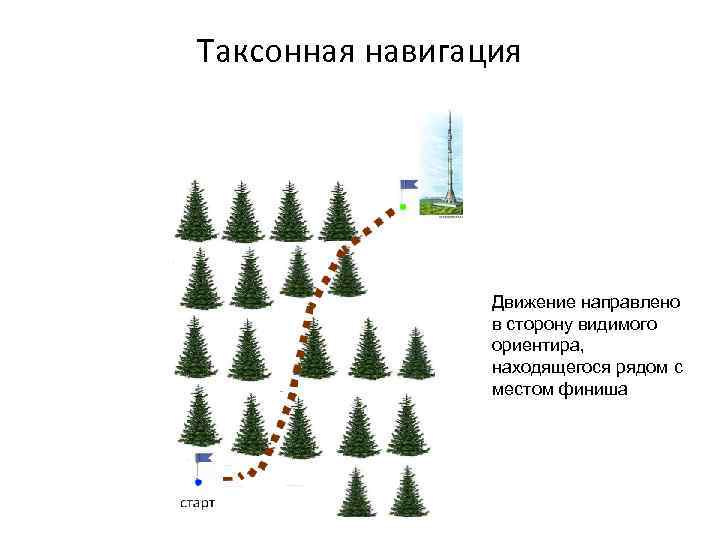 Таксонная навигация

Движение направлено в сторону видимого ориентира, находящегося рядом с местом финиша

старт